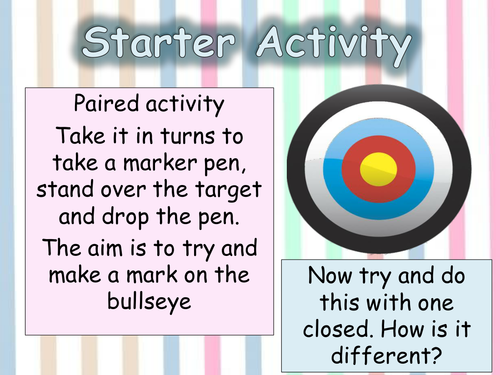 Starter Activity

Paired activity

Take it in turns to take a marker pen, stand over the target and drop the pen.

The aim is to try and make a mark on the bullseye

Now try and do this with one closed. How is it different?